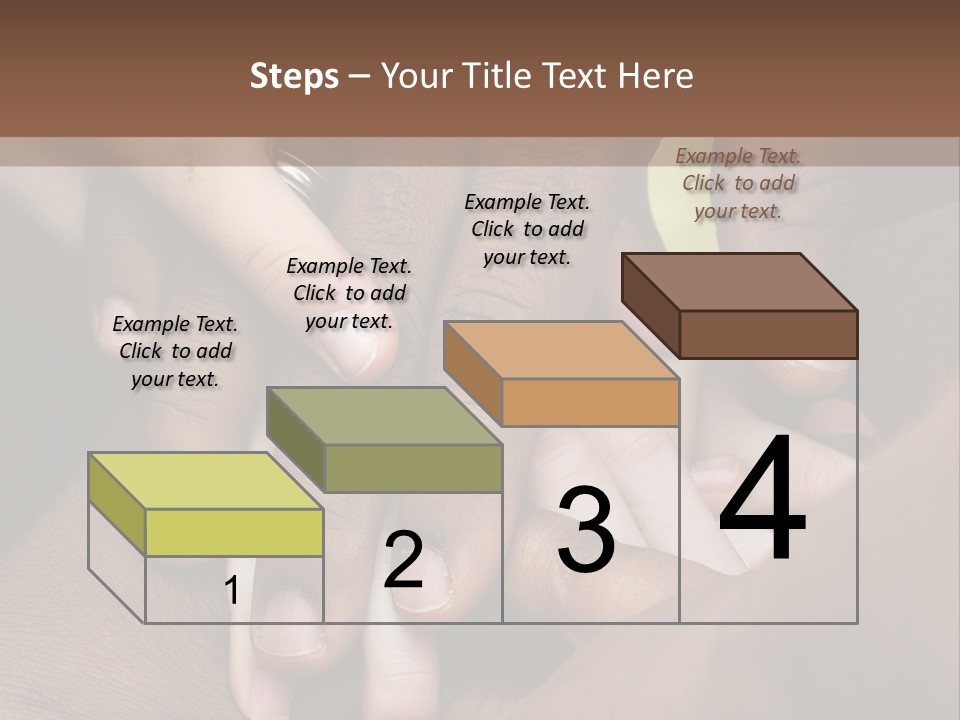 Steps – Your Title Text Here

Example Text. Click to add your text.

Example Text. Click to add your text.

Example Text. Click to add your text.

Example Text. Click to add your text.

1

2

3

4